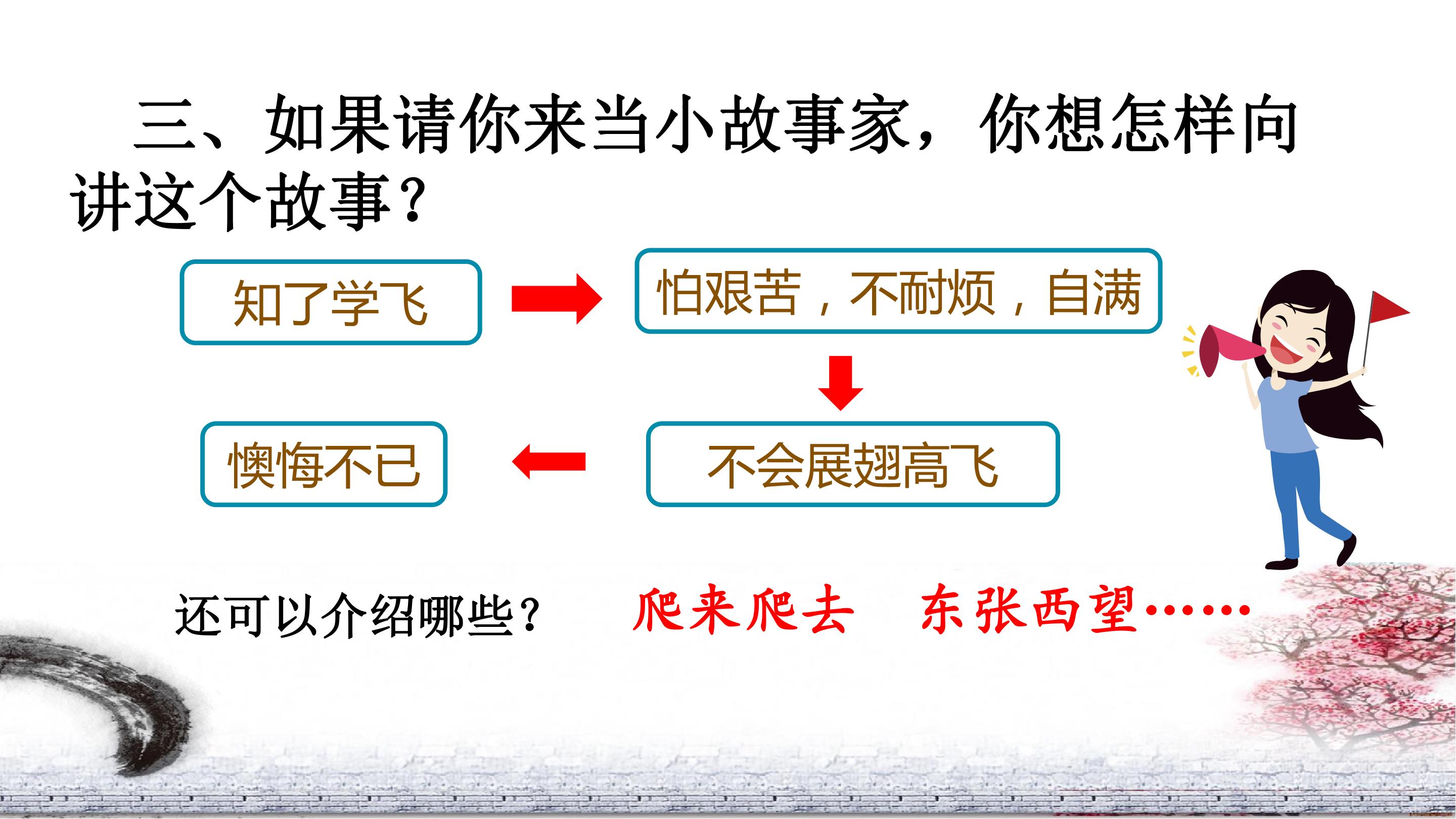 三、如果请你来当小故事家，你想怎样向讲这个故事？

知了学飞

怕艰苦，不耐烦，自满

不会展翅高飞

懊悔不已

还可以介绍哪些？ 爬来爬去 东张西望……